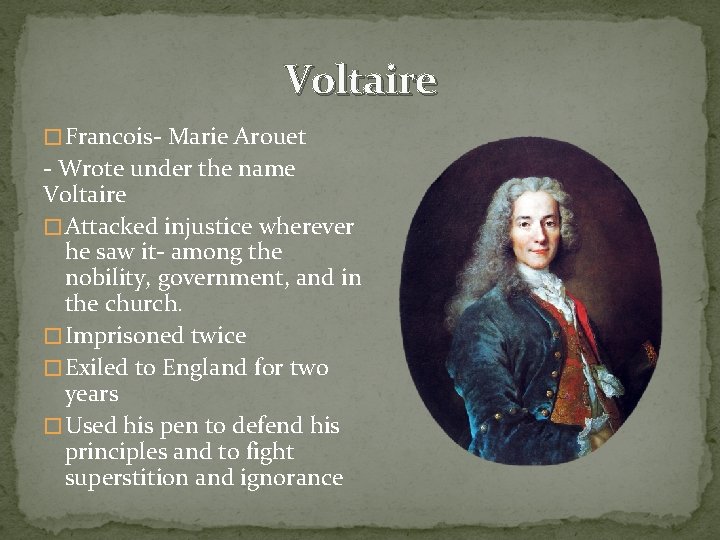 Voltaire

□ Francois- Marie Arouet
- Wrote under the name Voltaire

□ Attacked injustice wherever he saw it- among the nobility, government, and in the church.

□ Imprisoned twice

□ Exiled to England for two years

□ Used his pen to defend his principles and to fight superstition and ignorance